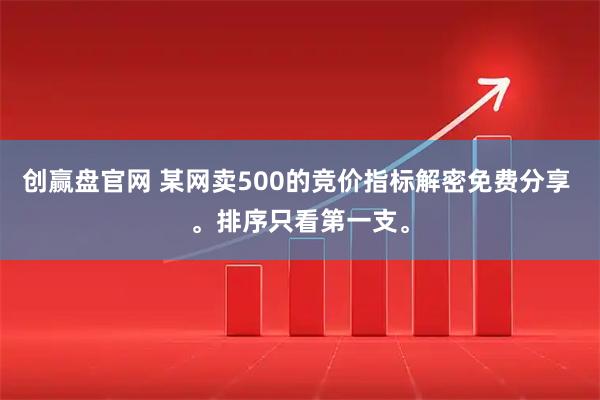 创赢盘官网 某网卖500的竞价指标解密免费分享。排序只看第一支。